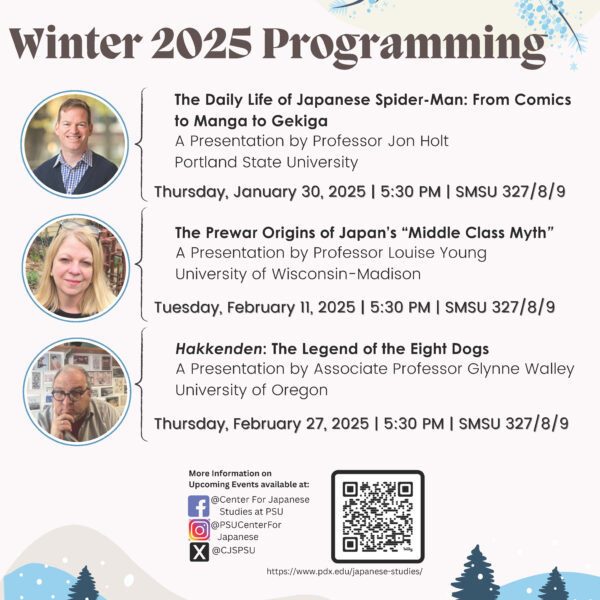 Winter 2025 Programming

The Daily Life of Japanese Spider-Man: From Comics to Manga to Gekiga
A Presentation by Professor Jon Holt
Portland State University

Thursday, January 30, 2025 | 5:30 PM | SMSU 327/8/9

The Prewar Origins of Japan's "Middle Class Myth"
A Presentation by Professor Louise Young
University of Wisconsin-Madison

Tuesday, February 11, 2025 | 5:30 PM | SMSU 327/8/9

Hakkenden: The Legend of the Eight Dogs
A Presentation by Associate Professor Glynne Walley
University of Oregon

Thursday, February 27, 2025 | 5:30 PM | SMSU 327/8/9

More Information on Upcoming Events available at:
@Center For Japanese Studies at PSU
@PSUCenterFor Japanese
@CJSPSU

https://www.pdx.edu/japanese-studies/